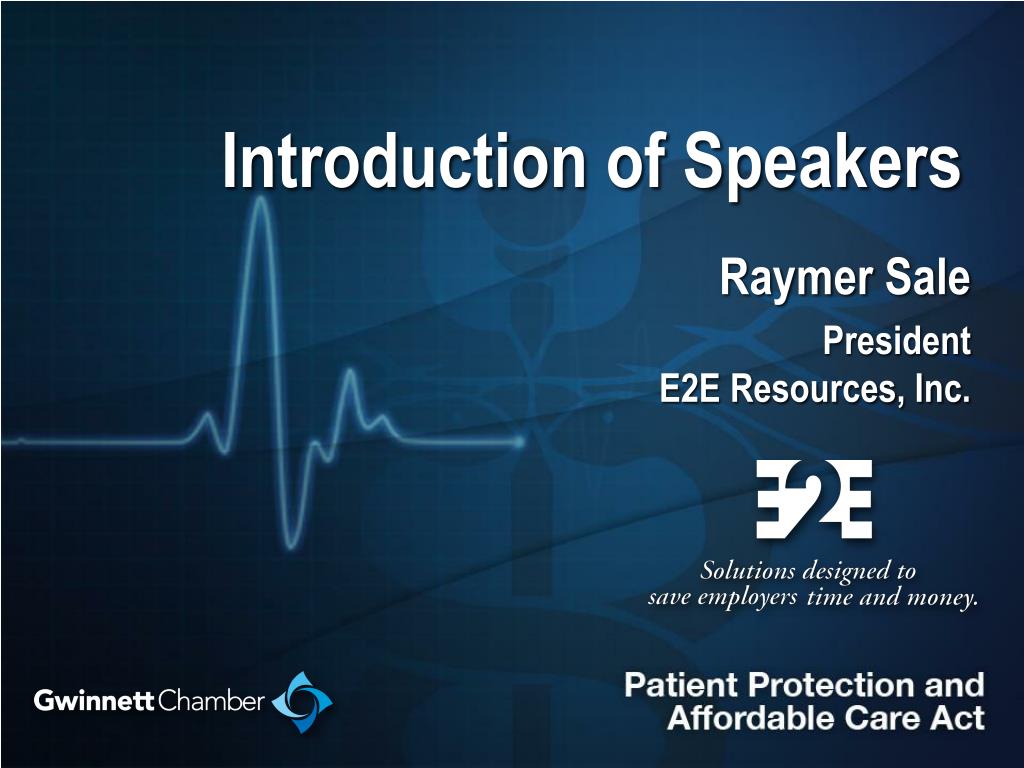 Introduction of Speakers

Raymer Sale

President
E2E Resources, Inc.

E2E

Solutions designed to save employers time and money.

Gwinnett Chamber

Patient Protection and Affordable Care Act